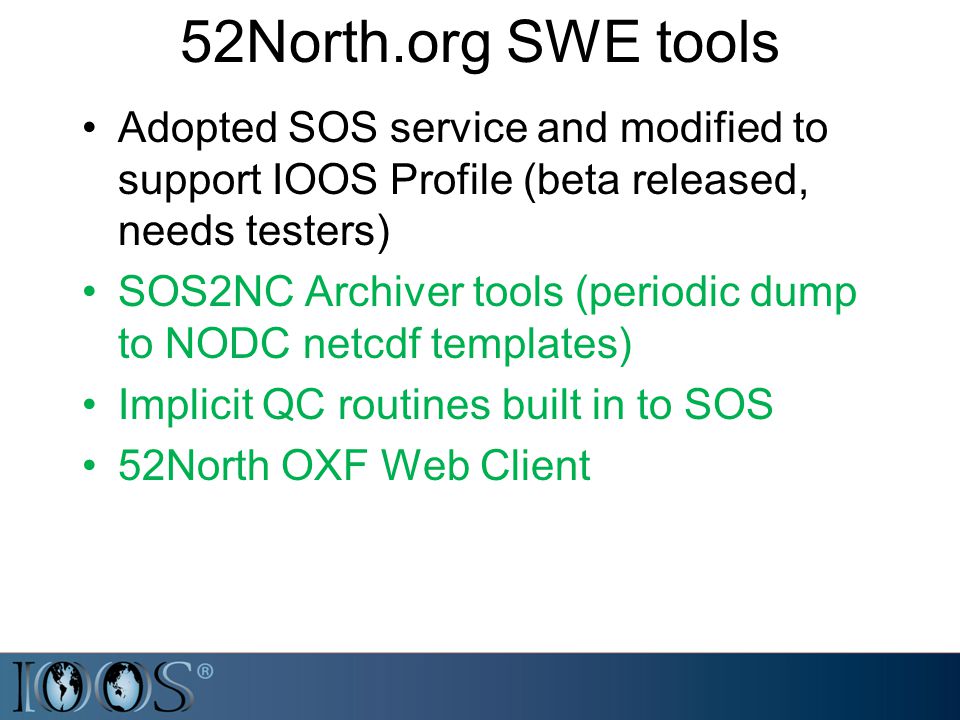 52North.org SWE tools

• Adopted SOS service and modified to support IOOS Profile (beta released, needs testers)
• SOS2NC Archiver tools (periodic dump to NODC netcdf templates)
• Implicit QC routines built in to SOS
• 52North OXF Web Client

IOOS®